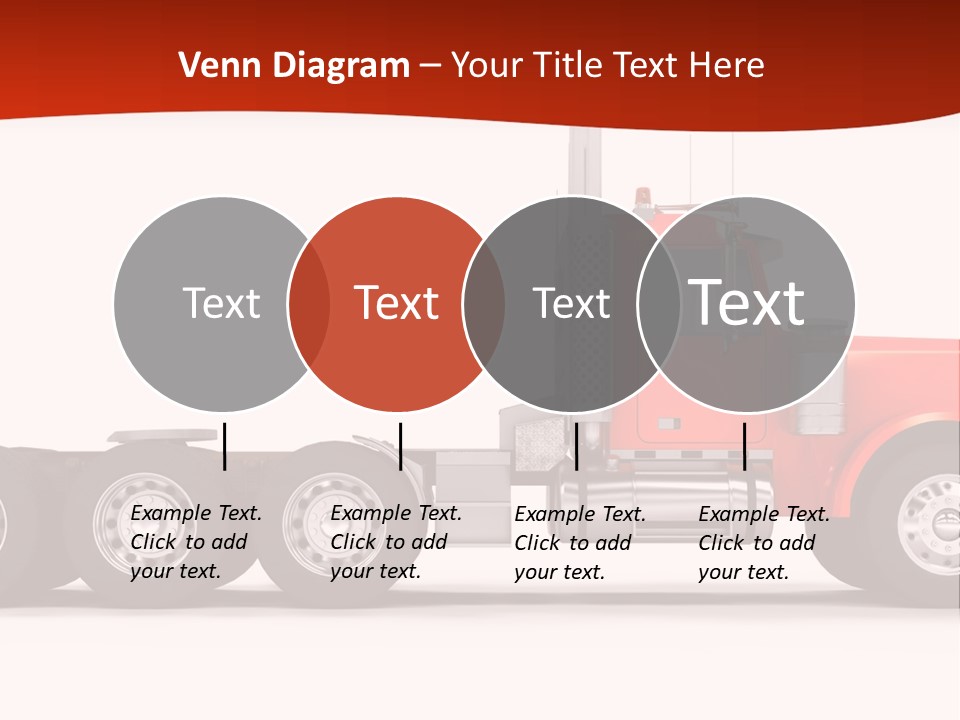 Venn Diagram – Your Title Text Here

Text

Text

Text

Text

Example Text. Click to add your text.

Example Text. Click to add your text.

Example Text. Click to add your text.

Example Text. Click to add your text.